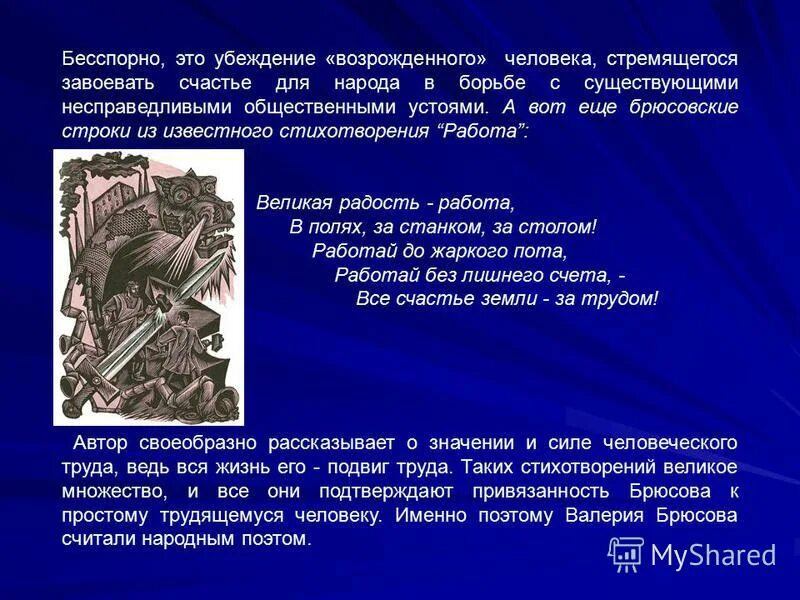 Бесспорно, это убеждение «возрожденного» человека, стремящегося завоевать счастье для народа в борьбе с существующими несправедливыми общественными устоями. А вот еще брюсовские строки из известного стихотворения “Работа”:

Великая радость - работа,
В полях, за станком, за столом!
Работай до жаркого пота,
Работай без лишнего счета, -
Все счастье земли - за трудом!

Автор своеобразно рассказывает о значении и силе человеческого труда, ведь вся жизнь его - подвиг труда. Таких стихотворений великое множество, и все они подтверждают привязанность Брюсова к простому трудящемуся человеку. Именно поэтому Валерия Брюсова считали народным поэтом.

MyShared